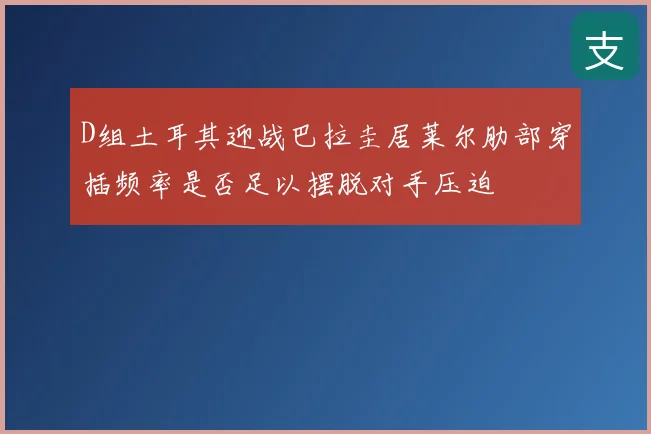 支

D组土耳其迎战巴拉圭居莱尔肋部穿插频率是否足以摆脱对手压迫